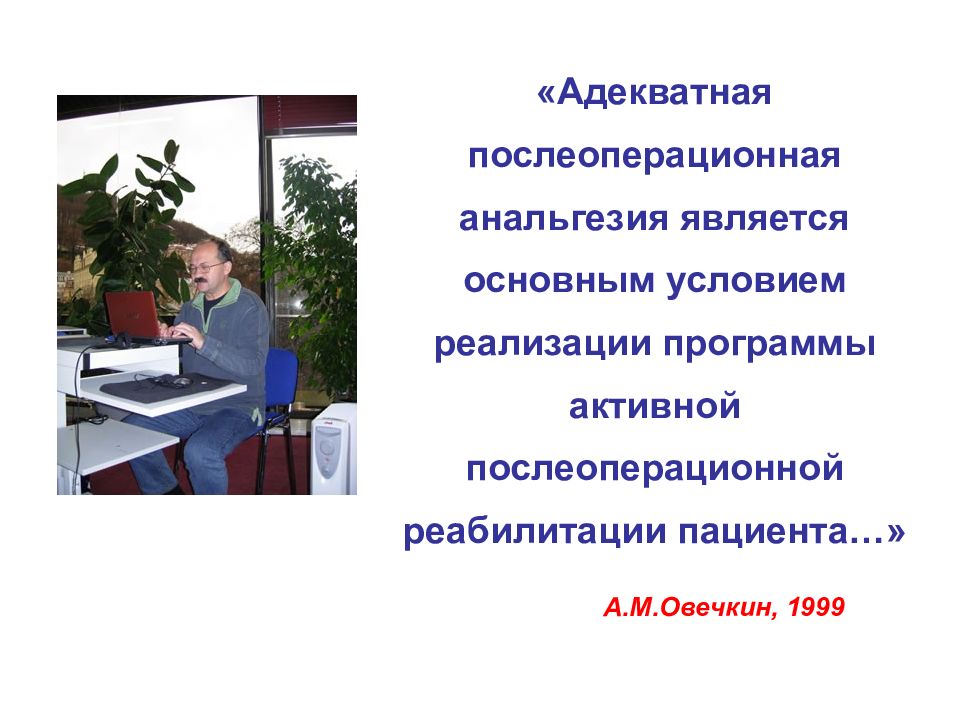 «Адекватная послеоперационная анальгезия является основным условием реализации программы активной послеоперационной реабилитации пациента…»

А.М.Овечкин, 1999